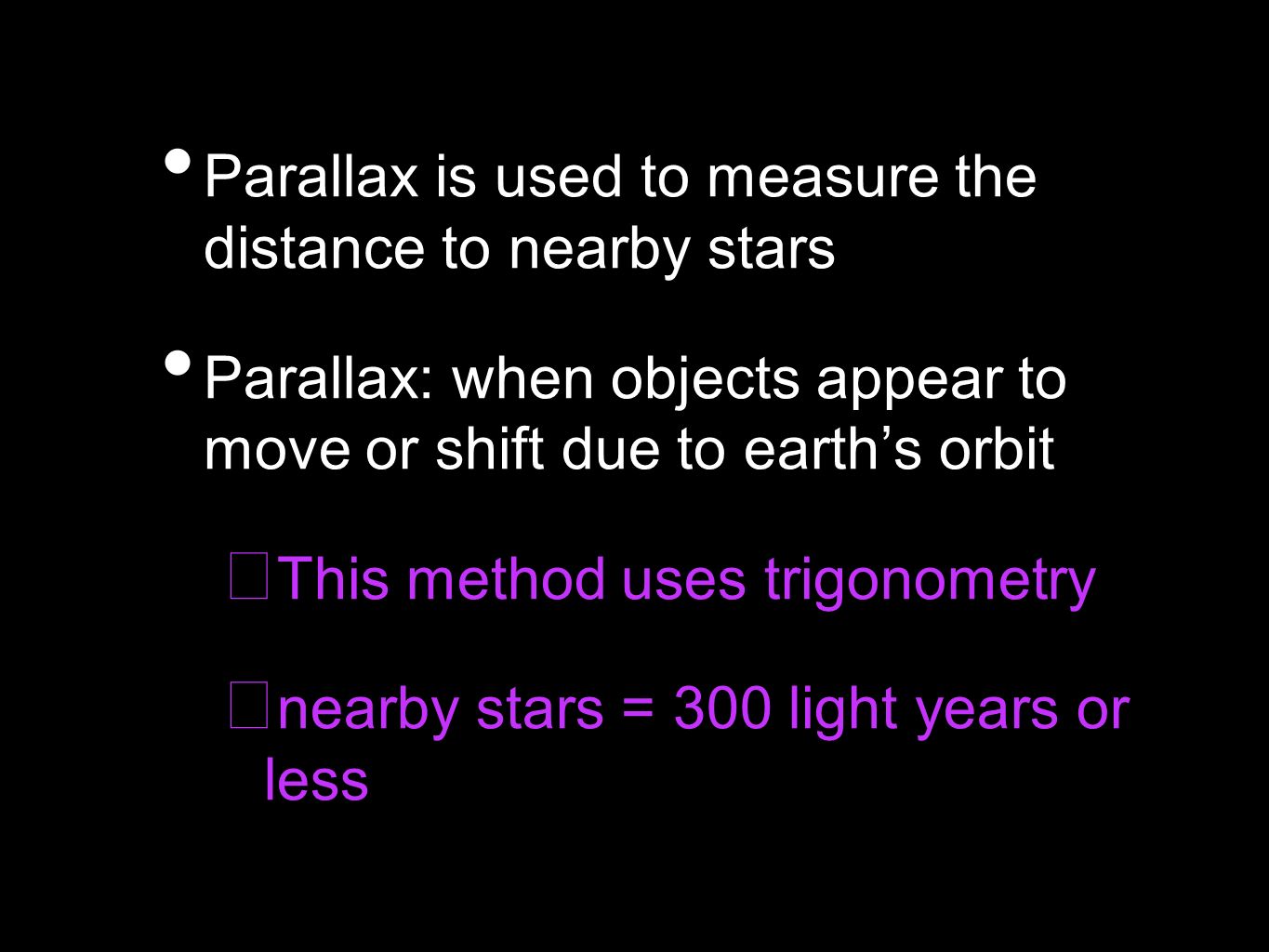 • Parallax is used to measure the distance to nearby stars

• Parallax: when objects appear to move or shift due to earth’s orbit

This method uses trigonometry

nearby stars = 300 light years or less